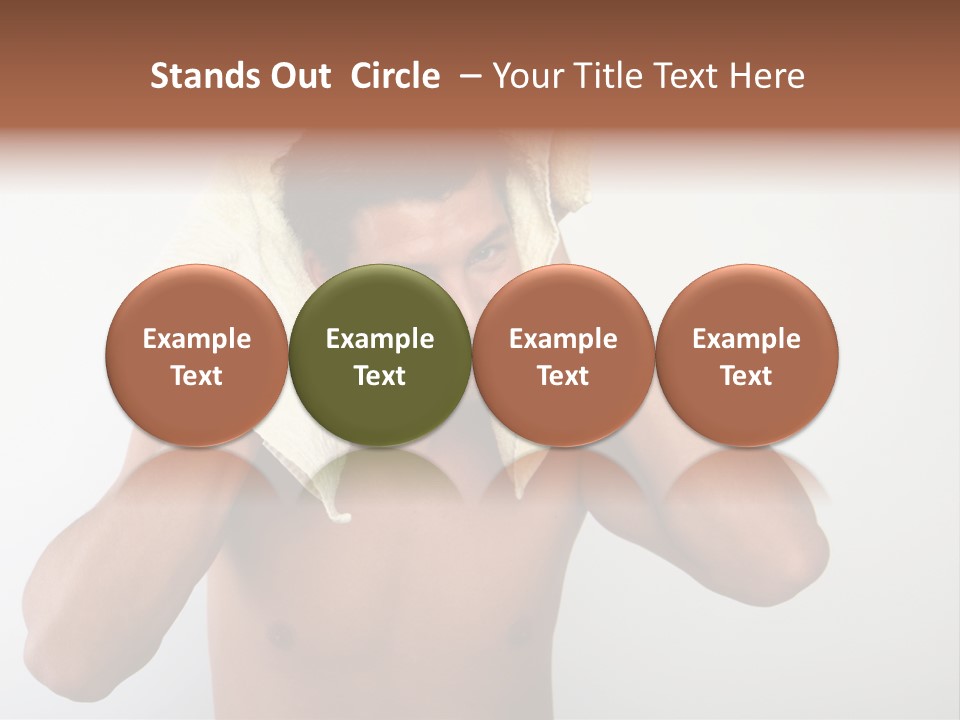 Stands Out Circle – Your Title Text Here

Example Text

Example Text

Example Text

Example Text